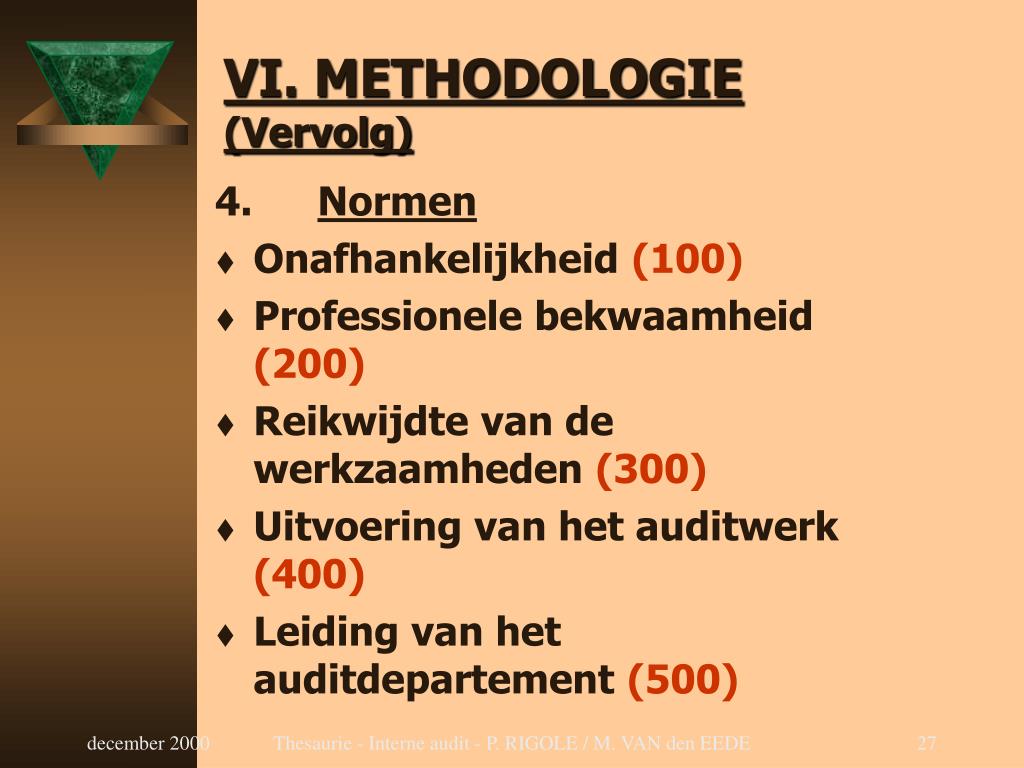 VI. METHODOLOGIE
(Vervolg)

4. Normen

♦ Onafhankelijkheid (100)
♦ Professionele bekwaamheid (200)
♦ Reikwijdte van de werkzaamheden (300)
♦ Uitvoering van het auditwerk (400)
♦ Leiding van het auditdepartement (500)

december 2000 Thesaurie - Interne audit - P. RIGOLE / M. VAN den EEDE 27